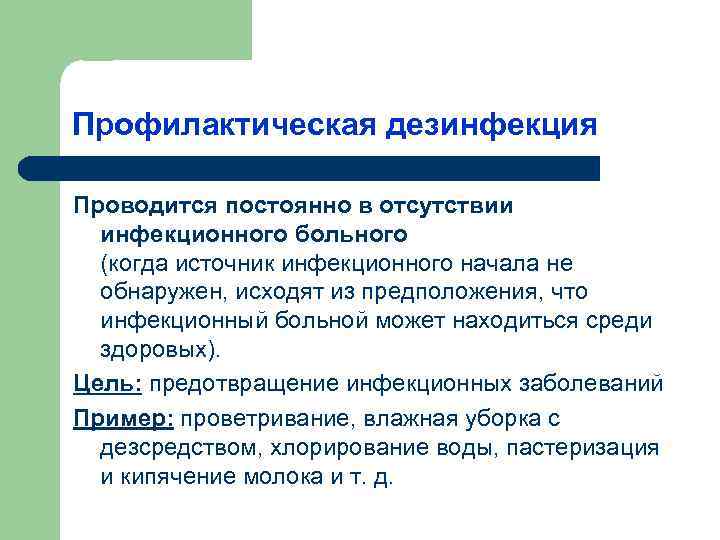 Профилактическая дезинфекция

Проводится постоянно в отсутствии инфекционного больного (когда источник инфекционного начала не обнаружен, исходят из предположения, что инфекционный больной может находиться среди здоровых).

Цель: предотвращение инфекционных заболеваний

Пример: проветривание, влажная уборка с дезсредством, хлорирование воды, пастеризация и кипячение молока и т. д.